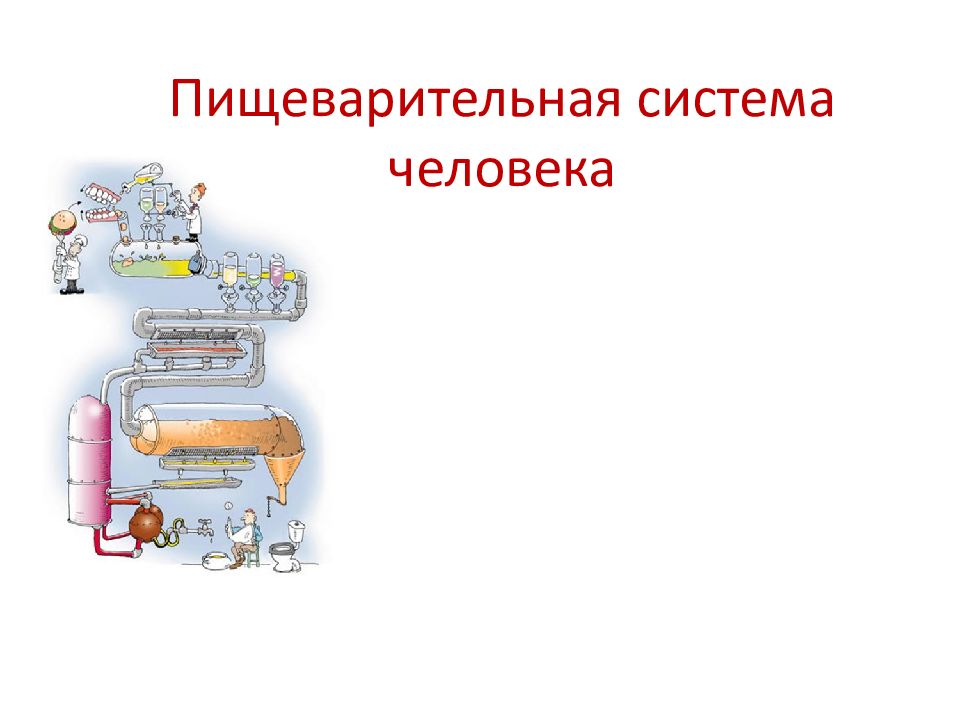 Пищеварительная система человека